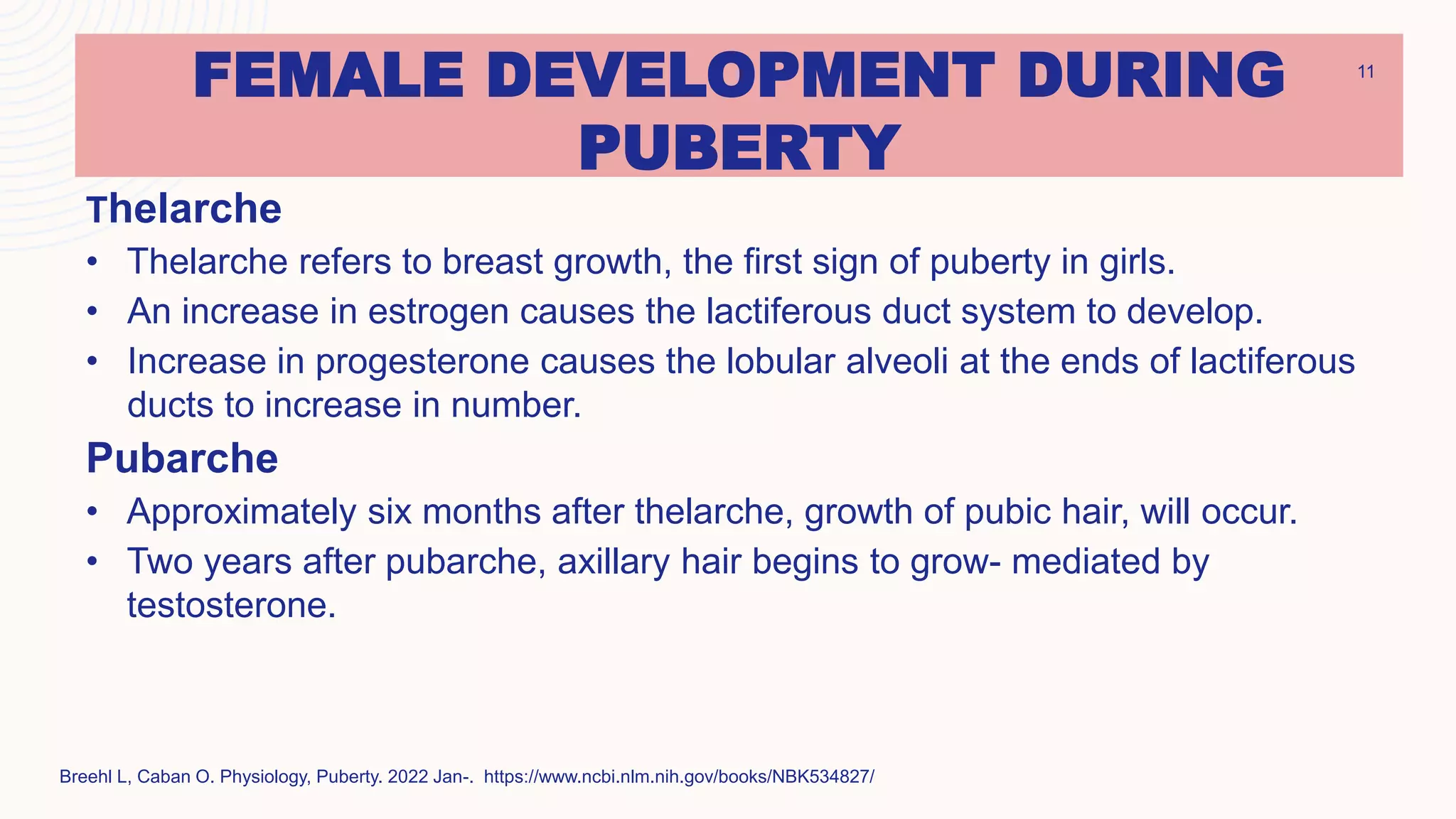 FEMALE DEVELOPMENT DURING PUBERTY

11

Thelarche

• Thelarche refers to breast growth, the first sign of puberty in girls.
• An increase in estrogen causes the lactiferous duct system to develop.
• Increase in progesterone causes the lobular alveoli at the ends of lactiferous ducts to increase in number.

Pubarche

• Approximately six months after thelarche, growth of pubic hair, will occur.
• Two years after pubarche, axillary hair begins to grow- mediated by testosterone.

Breehl L, Caban O. Physiology, Puberty. 2022 Jan-. https://www.ncbi.nlm.nih.gov/books/NBK534827/